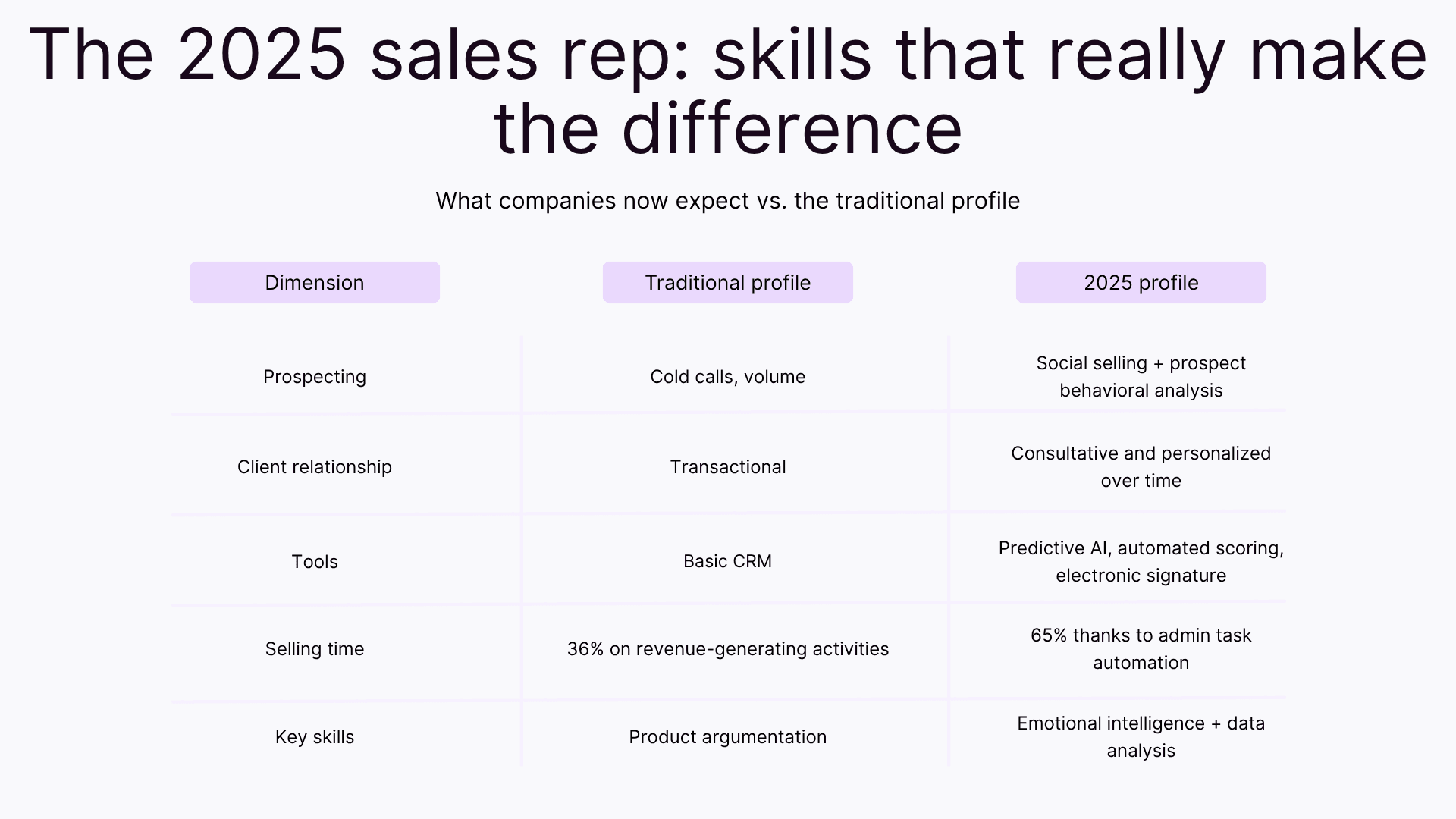 The 2025 sales rep: skills that really make the difference

What companies now expect vs. the traditional profile

| Dimension | Traditional profile | 2025 profile |
|---|---|---|
| Prospecting | Cold calls, volume | Social selling + prospect behavioral analysis |
| Client relationship | Transactional | Consultative and personalized over time |
| Tools | Basic CRM | Predictive AI, automated scoring, electronic signature |
| Selling time | 36% on revenue-generating activities | 65% thanks to admin task automation |
| Key skills | Product argumentation | Emotional intelligence + data analysis |